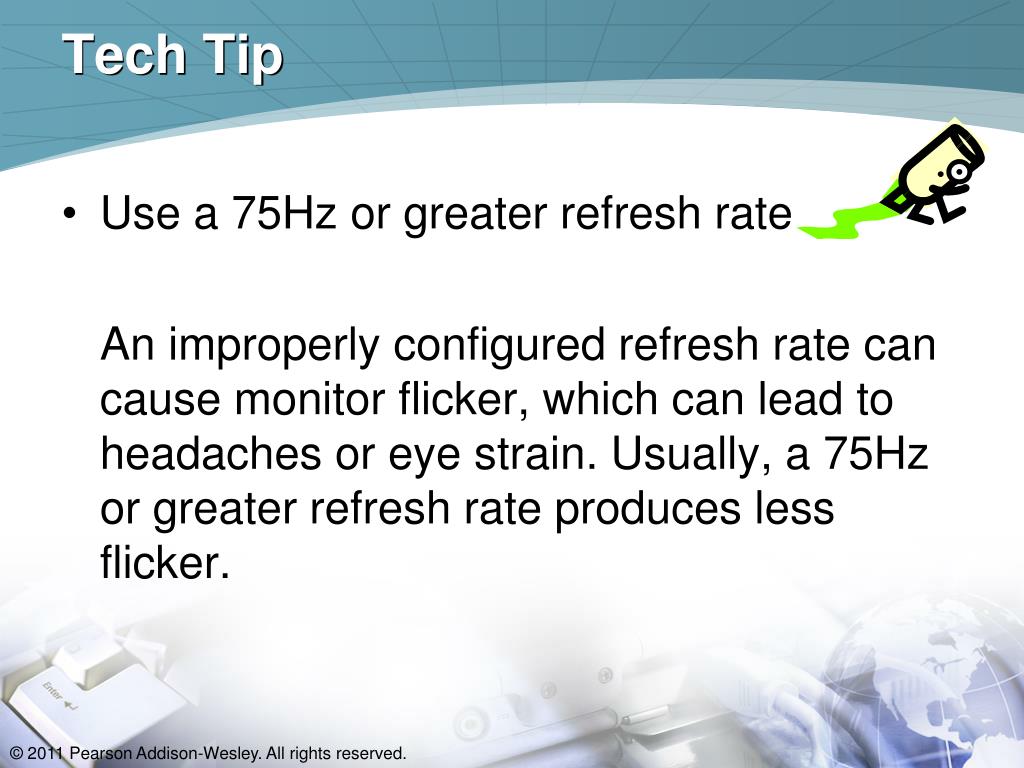 Tech Tip

• Use a 75Hz or greater refresh rate

An improperly configured refresh rate can cause monitor flicker, which can lead to headaches or eye strain. Usually, a 75Hz or greater refresh rate produces less flicker.

Enter

© 2011 Pearson Addison-Wesley. All rights reserved.